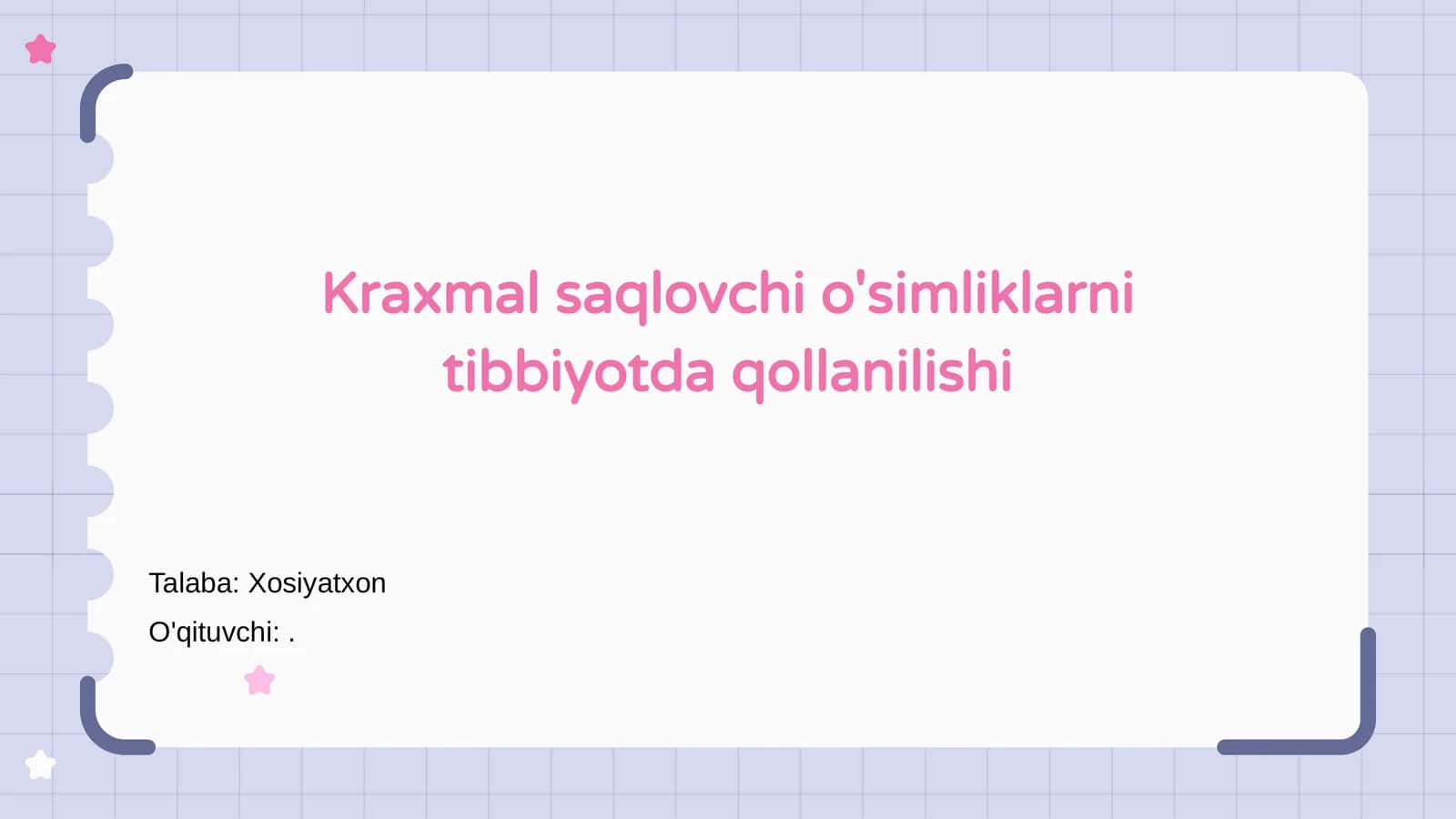 Kraxmal saqlovchi o'simliklarni tibbiyotda qollanilishi

Talaba: Xosiyatxon

O'qituvchi: .